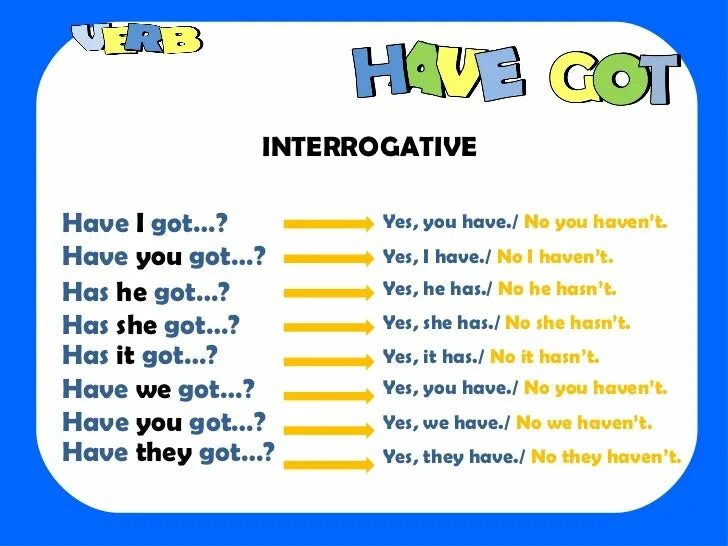 VERB

HAVE GOT

INTERROGATIVE

Have I got...? Yes, you have./ No you haven't.
Have you got...? Yes, I have./ No I haven't.
Has he got...? Yes, he has./ No he hasn't.
Has she got...? Yes, she has./ No she hasn't.
Has it got...? Yes, it has./ No it hasn't.
Have we got...? Yes, you have./ No you haven't.
Have you got...? Yes, we have./ No we haven't.
Have they got...? Yes, they have./ No they haven't.